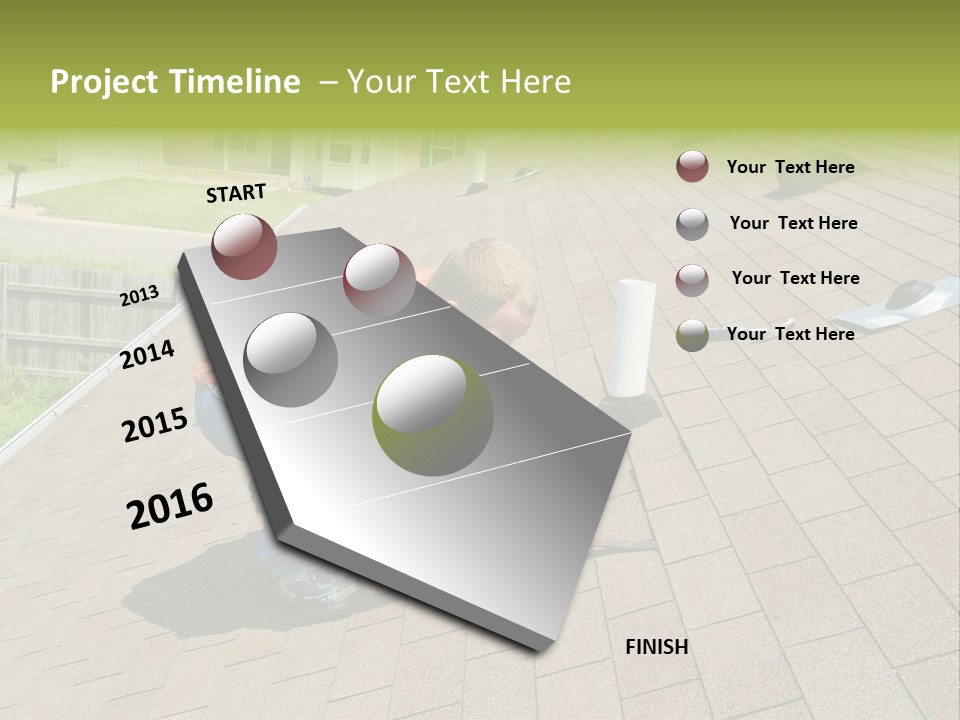 Project Timeline – Your Text Here

START

2013

2014

2015

2016

FINISH

Your Text Here

Your Text Here

Your Text Here

Your Text Here